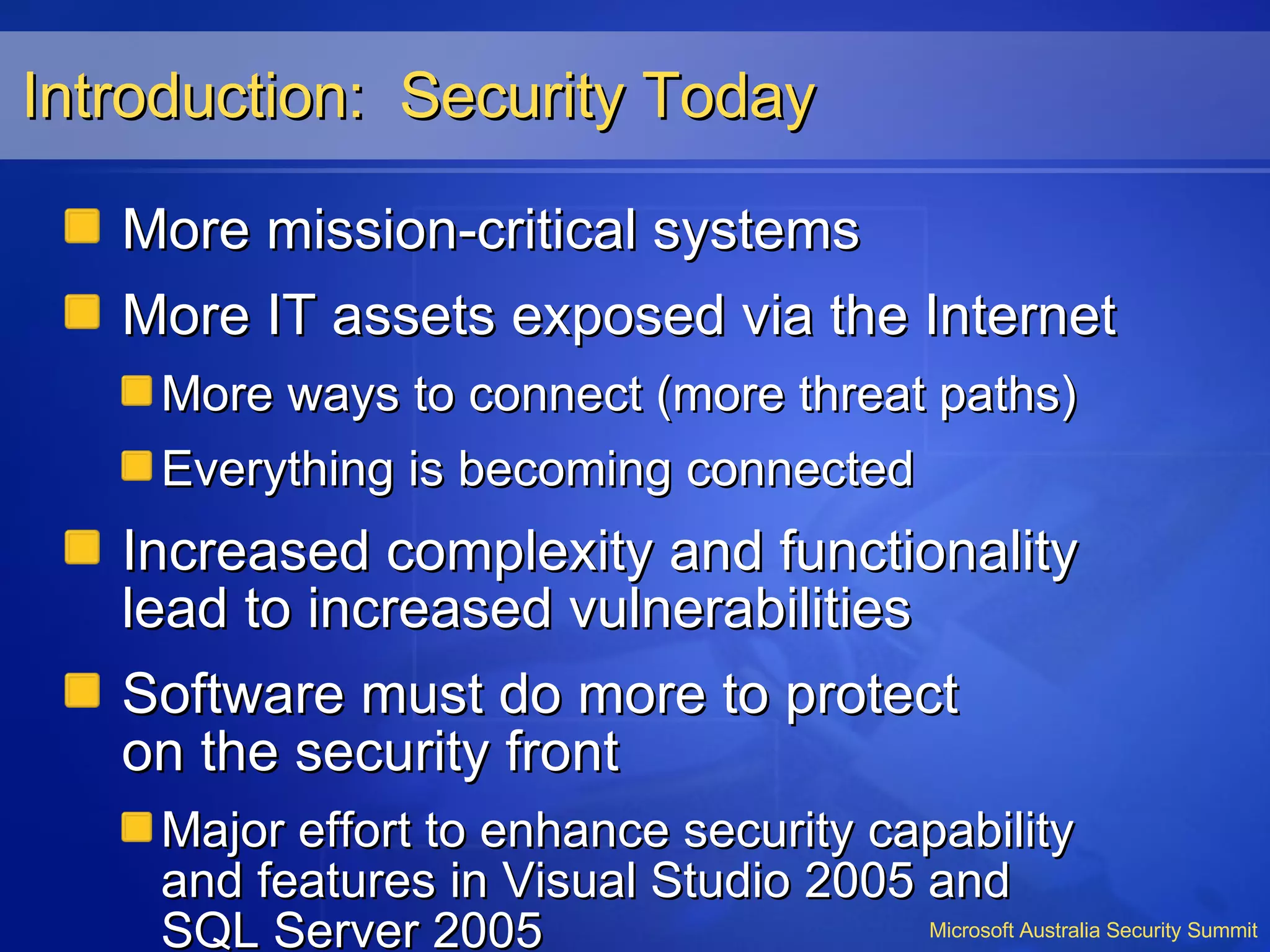 Introduction: Security Today

More mission-critical systems

More IT assets exposed via the Internet

More ways to connect (more threat paths)

Everything is becoming connected

Increased complexity and functionality lead to increased vulnerabilities

Software must do more to protect on the security front

Major effort to enhance security capability and features in Visual Studio 2005 and SQL Server 2005

Microsoft Australia Security Summit